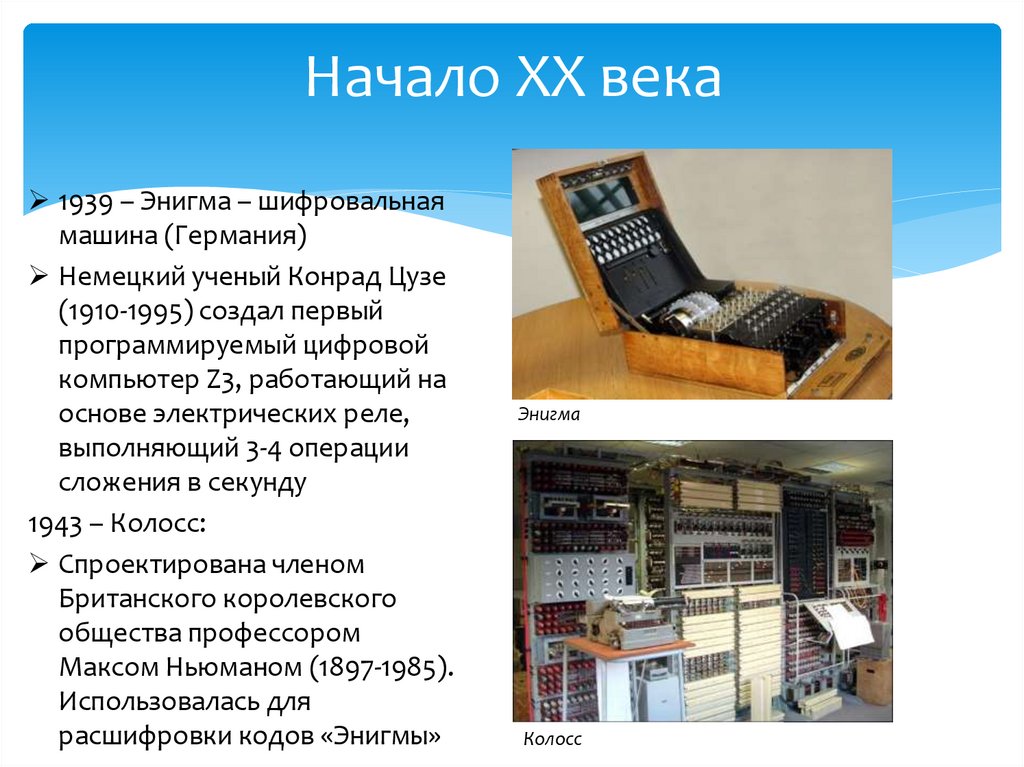 Начало XX века

➢ 1939 – Энигма – шифровальная машина (Германия)

➢ Немецкий ученый Конрад Цузе (1910-1995) создал первый программируемый цифровой компьютер Z3, работающий на основе электрических реле, выполняющий 3-4 операции сложения в секунду

1943 – Колосс:

➢ Спроектирована членом Британского королевского общества профессором Максом Ньюманом (1897-1985). Использовалась для расшифровки кодов «Энигмы»

Энигма

Колосс